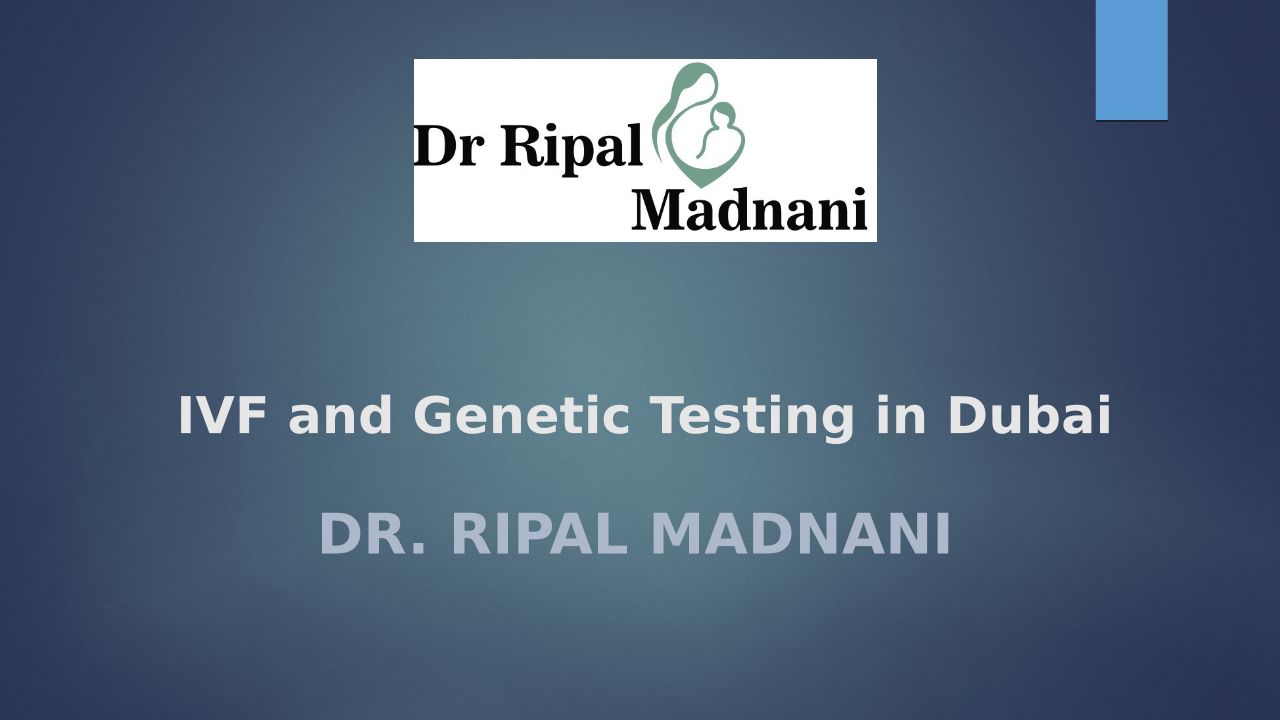 Dr Ripal Madnani

IVF and Genetic Testing in Dubai

DR. RIPAL MADNANI